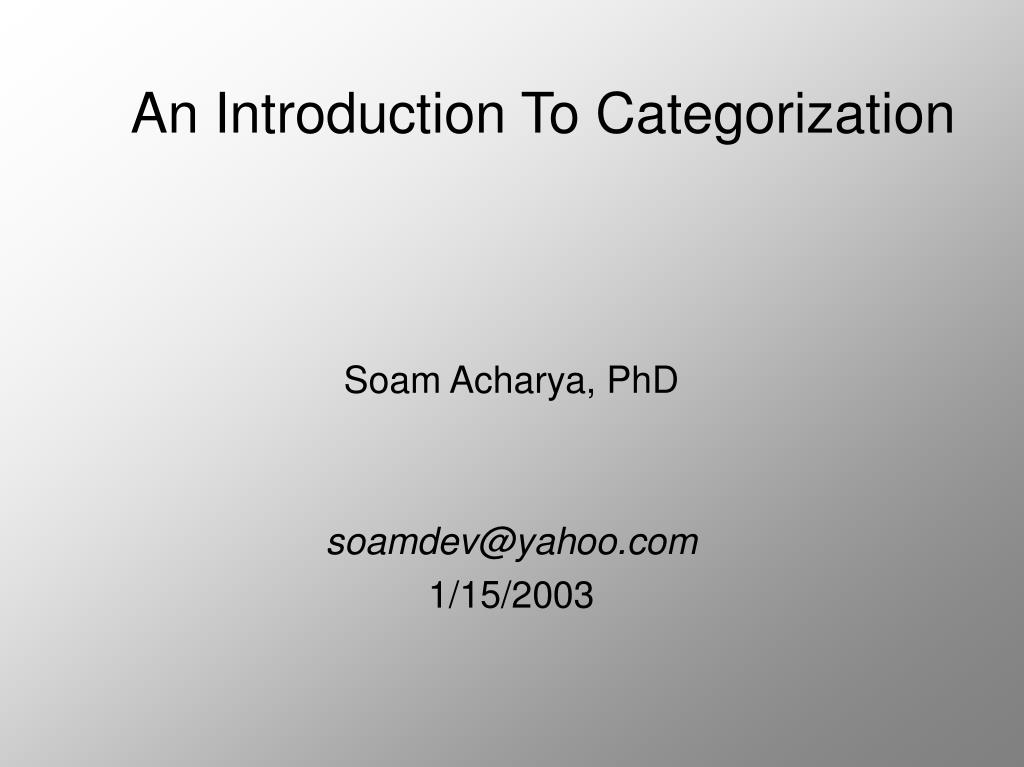 An Introduction To Categorization

Soam Acharya, PhD

soamdev@yahoo.com
1/15/2003